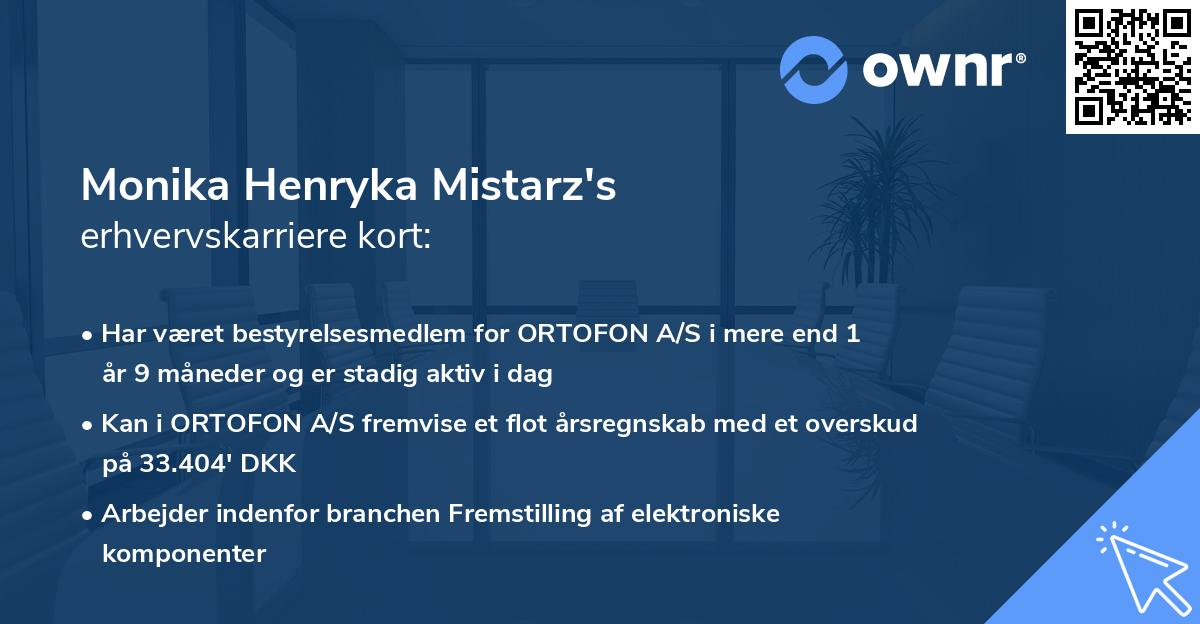 ownr®

Monika Henryka Mistarz's
erhvervskarriere kort:

• Har været bestyrelsesmedlem for ORTOFON A/S i mere end 1 år 9 måneder og er stadig aktiv i dag

• Kan i ORTOFON A/S fremvise et flot årsregnskab med et overskud på 33.404' DKK

• Arbejder indenfor branchen Fremstilling af elektroniske komponenter